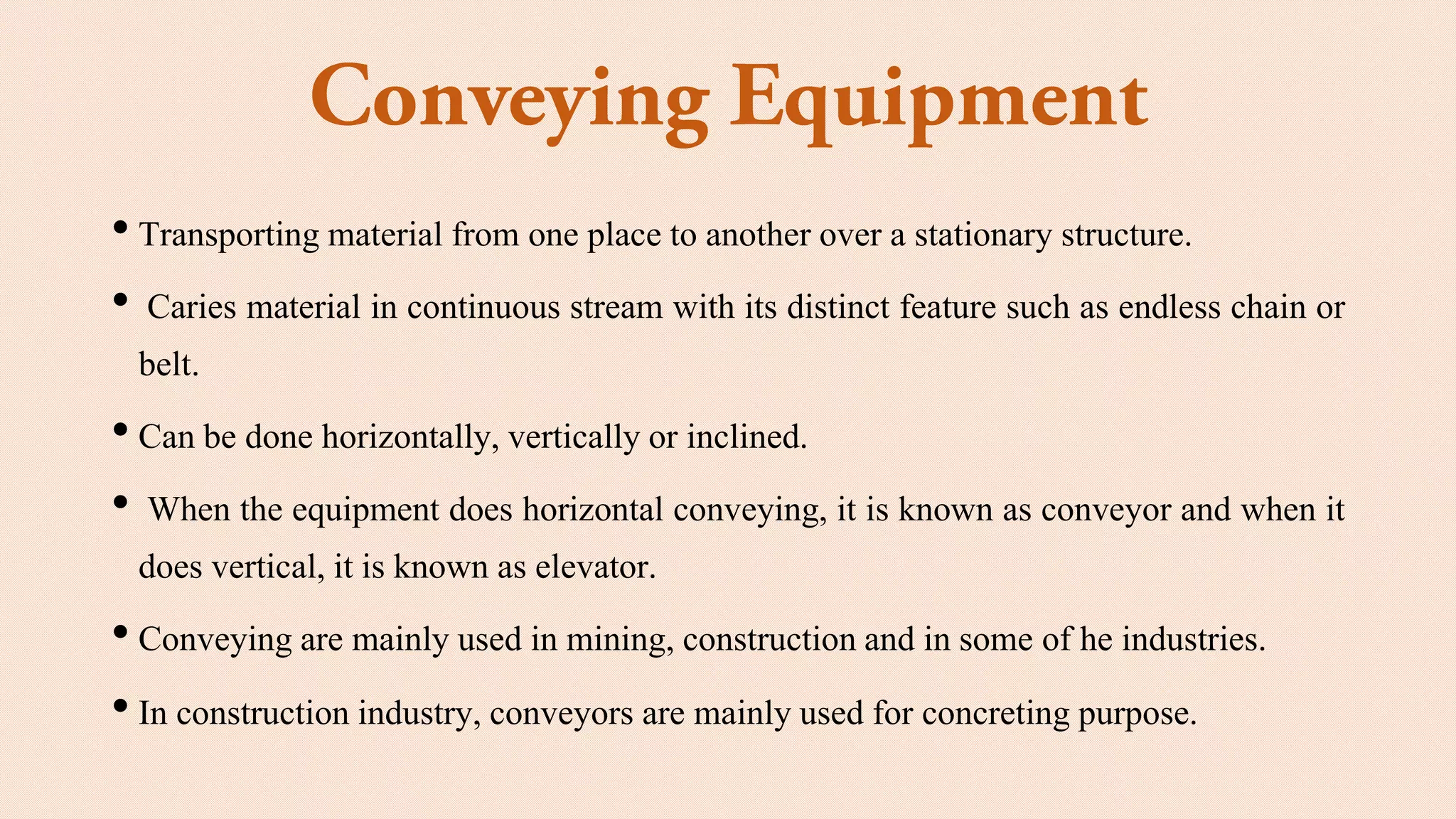 Conveying Equipment

• Transporting material from one place to another over a stationary structure.

• Caries material in continuous stream with its distinct feature such as endless chain or belt.

• Can be done horizontally, vertically or inclined.

• When the equipment does horizontal conveying, it is known as conveyor and when it does vertical, it is known as elevator.

• Conveying are mainly used in mining, construction and in some of he industries.

• In construction industry, conveyors are mainly used for concreting purpose.